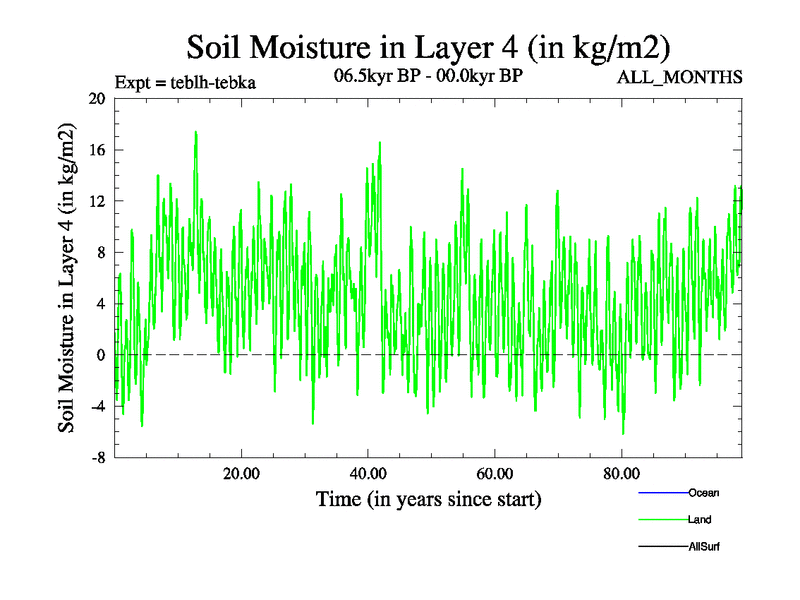 Soil Moisture in Layer 4 (in kg/m2)

Expt = teblh-tebka

06.5kyr BP - 00.0kyr BP

ALL_MONTHS

Soil Moisture in Layer 4 (in kg/m2)

20
16
12
8
4
0
-4
-8

20.00
40.00
60.00
80.00

Time (in years since start)

Ocean
Land
AllSurf